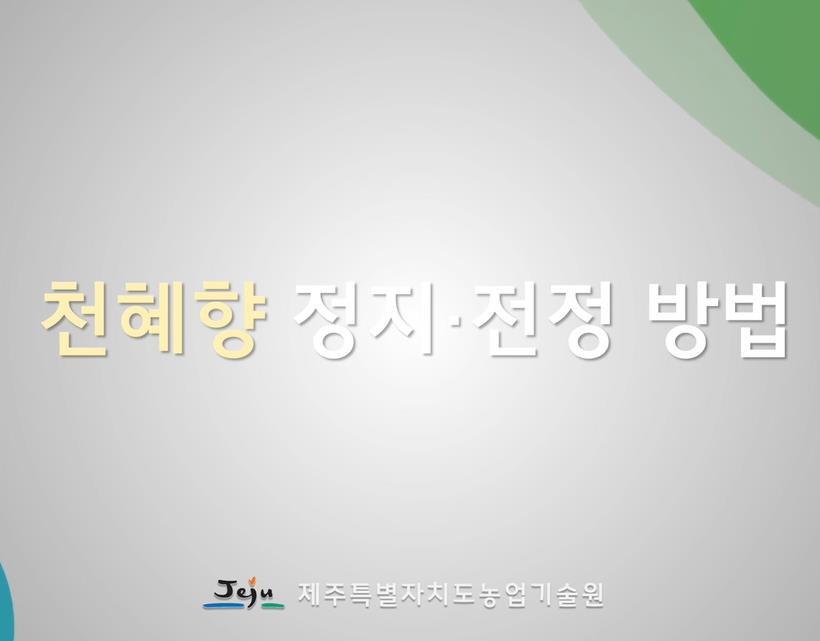 천혜향 정지·전정 방법

Jeju 제주특별자치도농업기술원